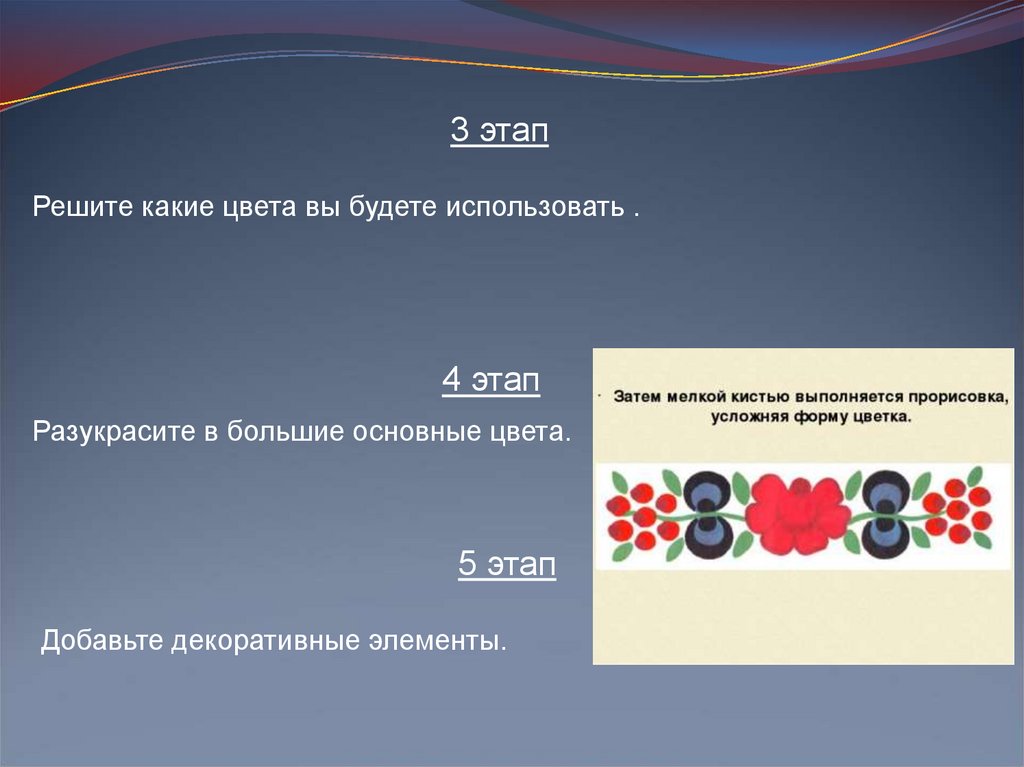 3 этап

Решите какие цвета вы будете использовать .

4 этап

Разукрасите в большие основные цвета.

5 этап

Добавьте декоративные элементы.

· Затем мелкой кистью выполняется прорисовка, усложняя форму цветка.